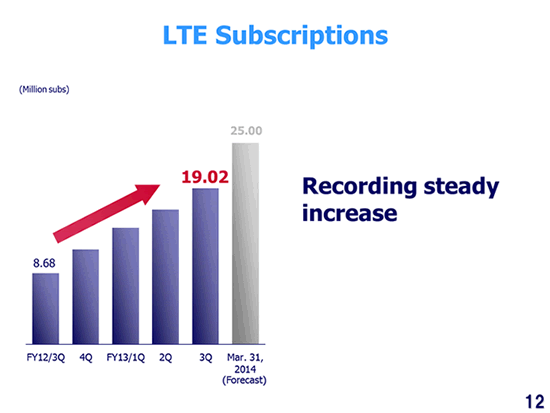 LTE Subscriptions

(Million subs)

25.00

19.02

8.68

FY12/3Q
4Q
FY13/1Q
2Q
3Q
Mar. 31, 2014 (Forecast)

Recording steady increase

12